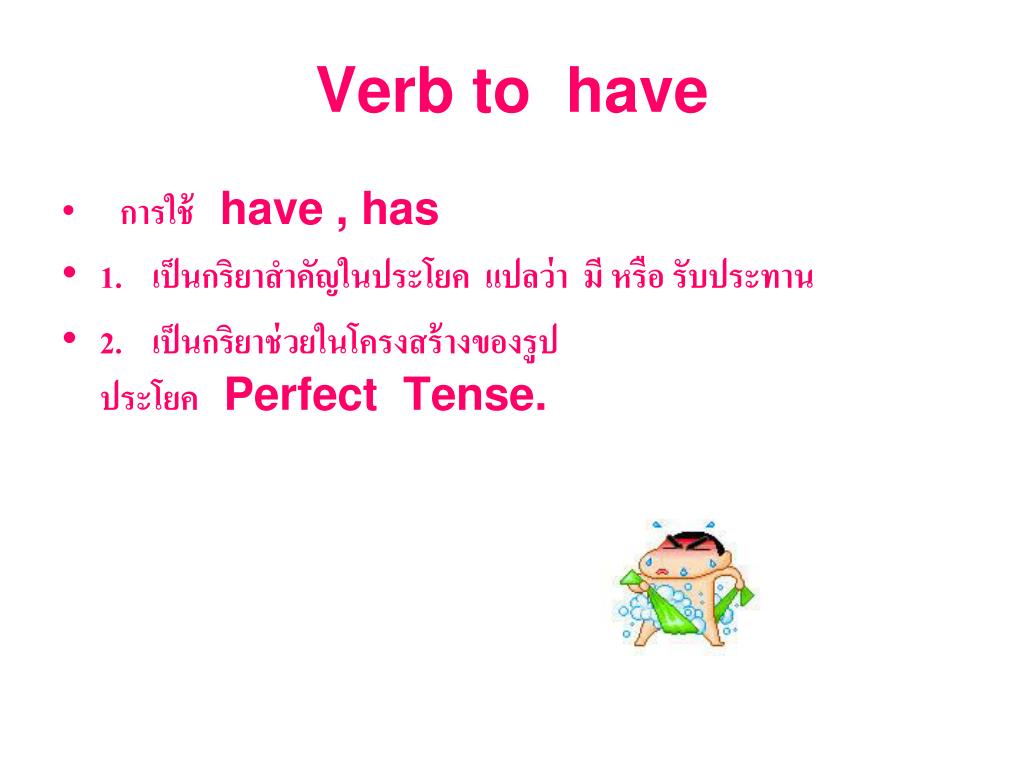 Verb to have

• การใช้ have , has
• 1. เป็นกริยาสำคัญในประโยค แปลว่า มี หรือ รับประทาน
• 2. เป็นกริยาช่วยในโครงสร้างของรูปประโยค Perfect Tense.